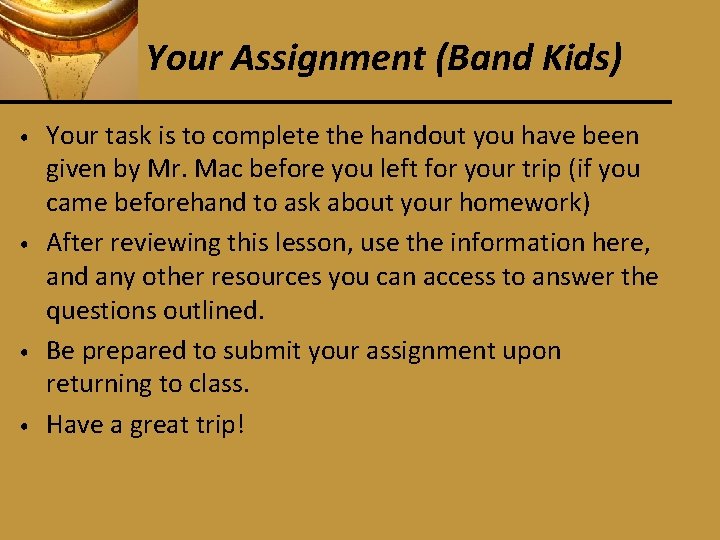 Your Assignment (Band Kids)

• Your task is to complete the handout you have been given by Mr. Mac before you left for your trip (if you came beforehand to ask about your homework)

• After reviewing this lesson, use the information here, and any other resources you can access to answer the questions outlined.

• Be prepared to submit your assignment upon returning to class.

• Have a great trip!